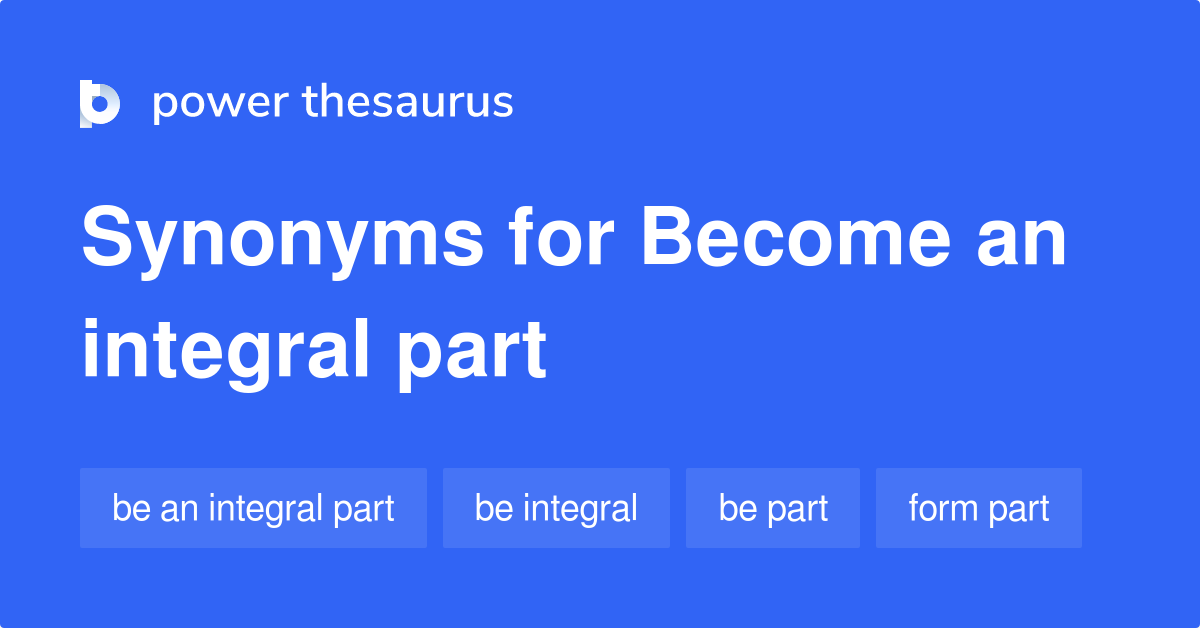 power thesaurus

Synonyms for Become an integral part

be an integral part
be integral
be part
form part